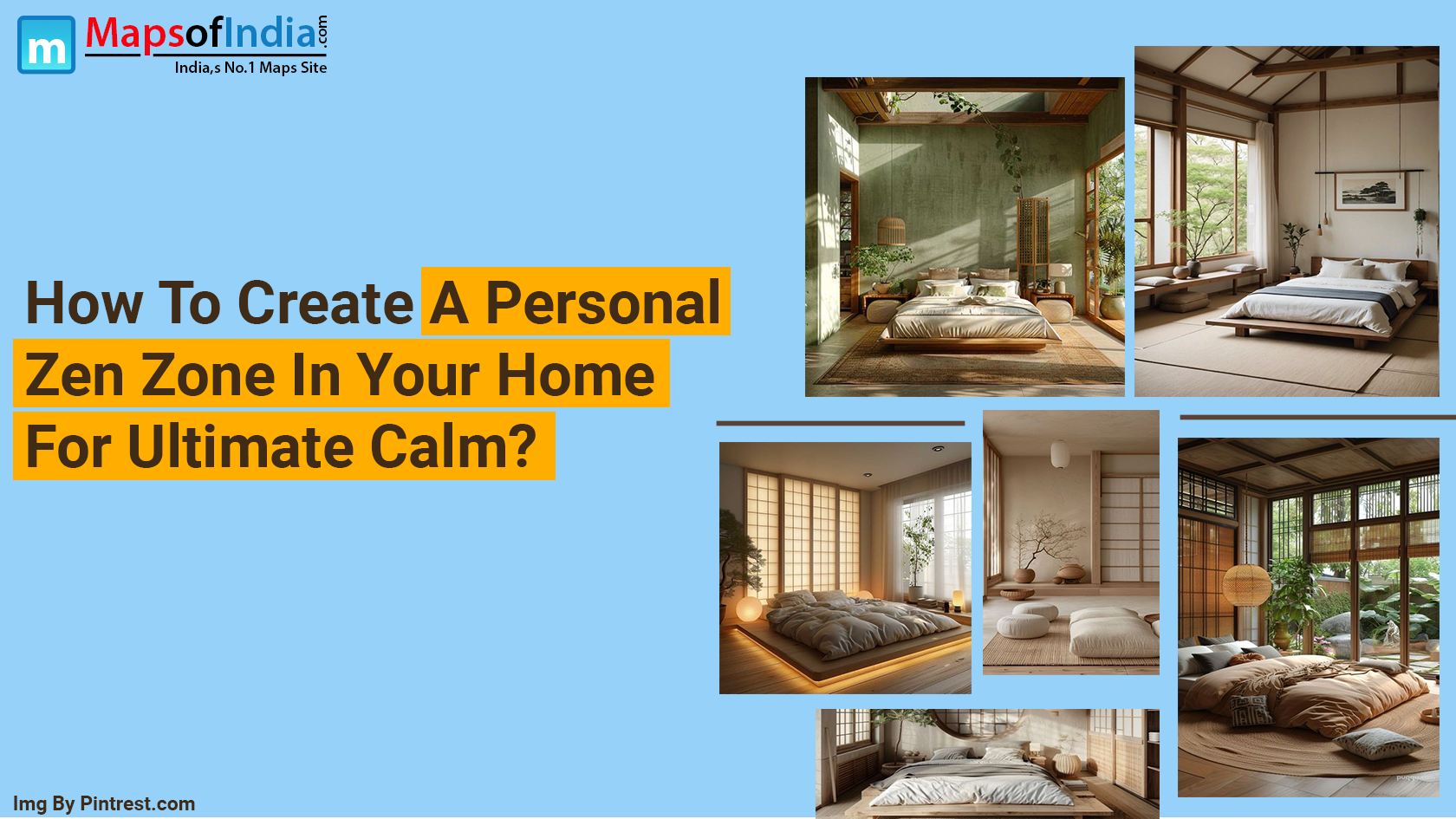 m MapsofIndia.com
India,s No.1 Maps Site

How To Create A Personal Zen Zone In Your Home For Ultimate Calm?

Img By Pintrest.com